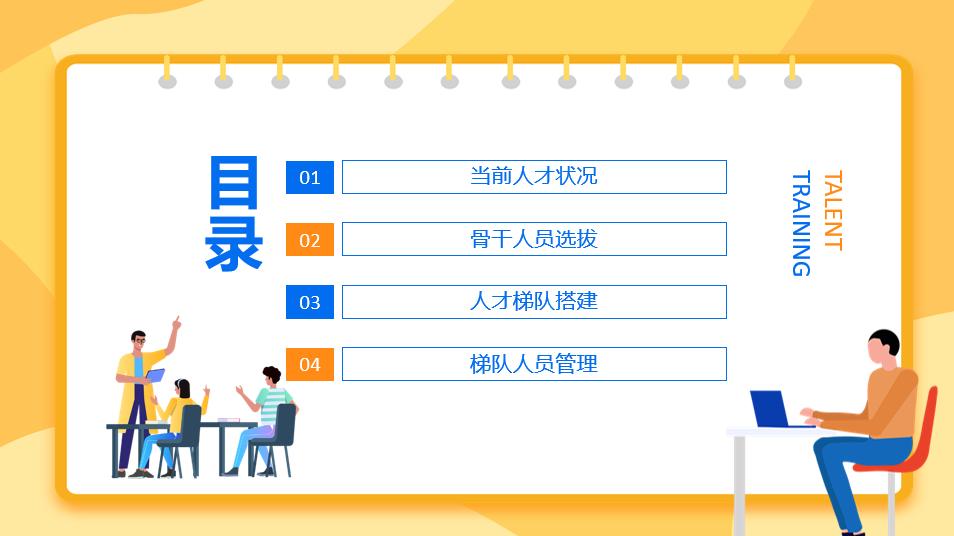 目录

01 当前人才状况

02 骨干人员选拔

03 人才梯队搭建

04 梯队人员管理

TALENT
TRAINING